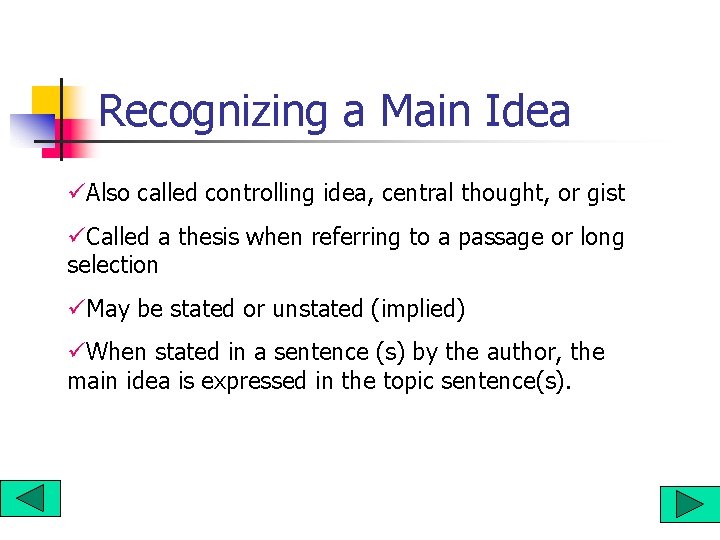 Recognizing a Main Idea

✓Also called controlling idea, central thought, or gist

✓Called a thesis when referring to a passage or long selection

✓May be stated or unstated (implied)

✓When stated in a sentence (s) by the author, the main idea is expressed in the topic sentence(s).